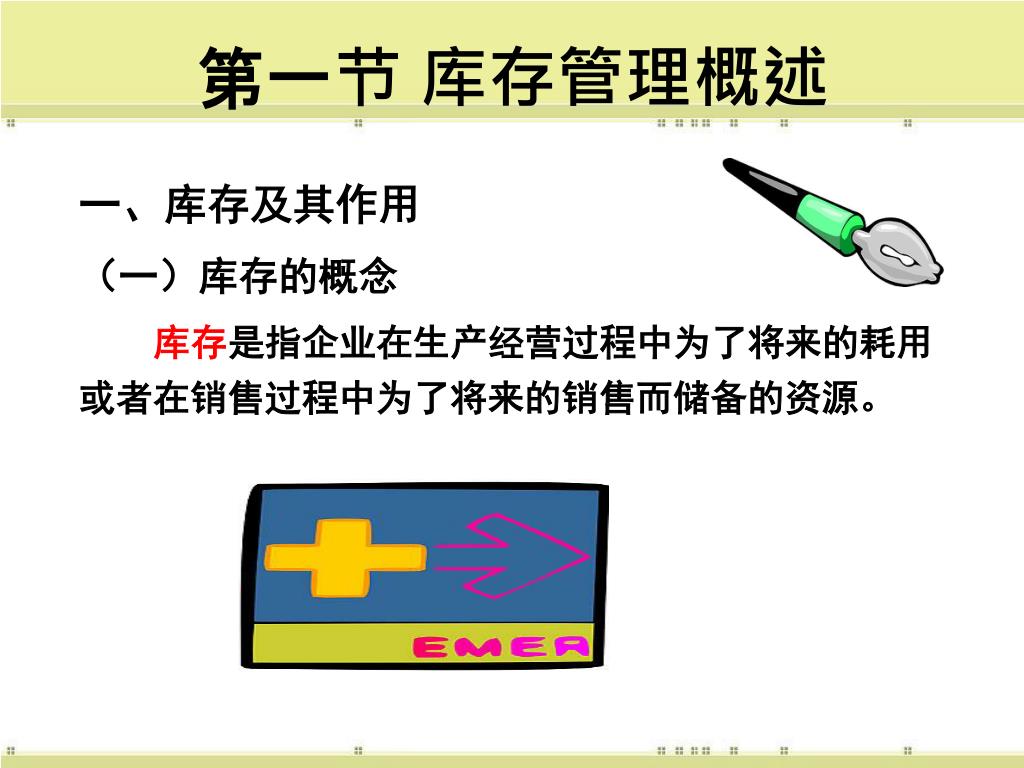 第一节 库存管理概述

一、库存及其作用

（一）库存的概念

库存是指企业在生产经营过程中为了将来的耗用或者在销售过程中为了将来的销售而储备的资源。

EMER